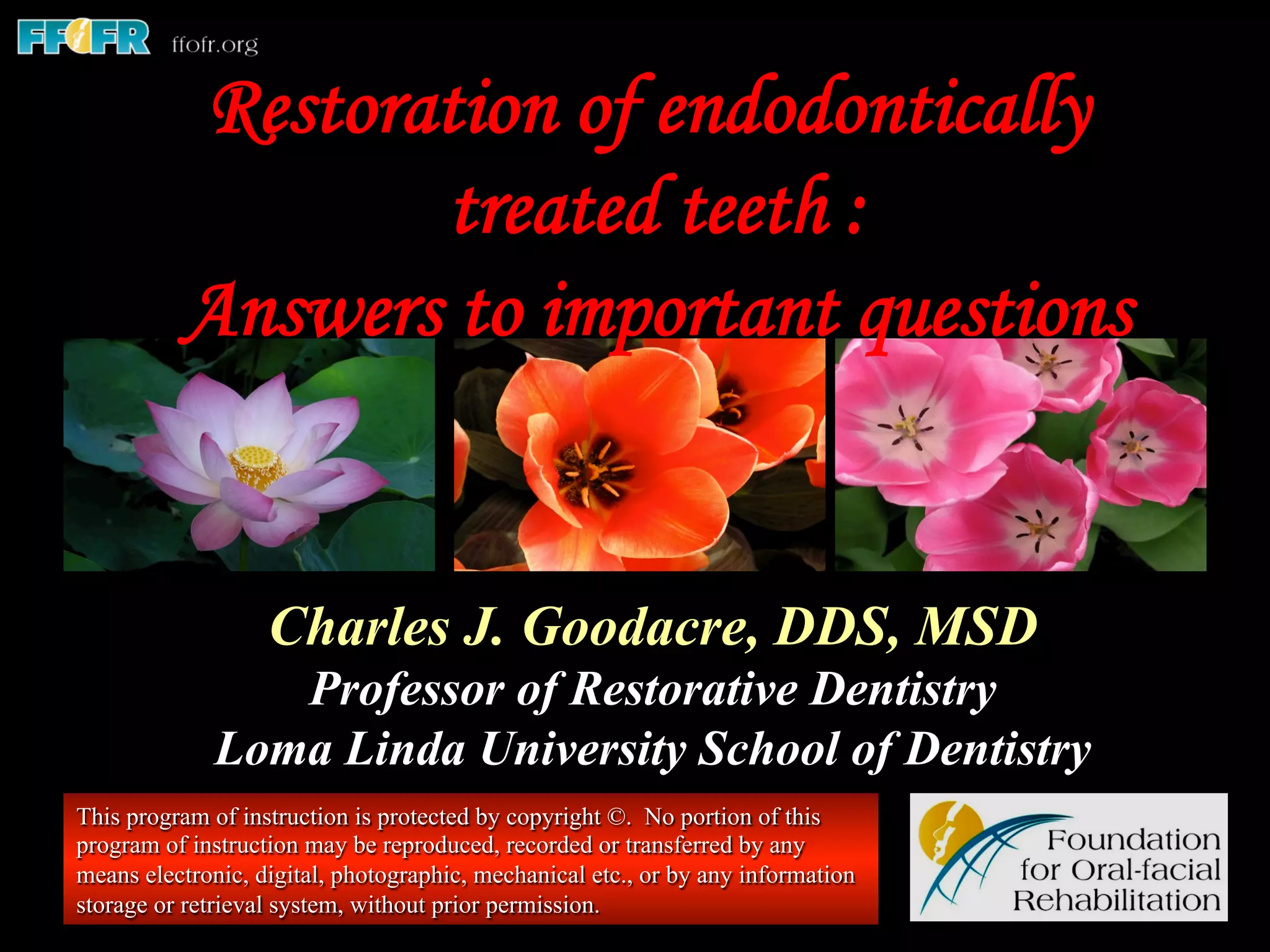 FFOFR ffofr.org

Restoration of endodontically treated teeth :
Answers to important questions

Charles J. Goodacre, DDS, MSD
Professor of Restorative Dentistry
Loma Linda University School of Dentistry

This program of instruction is protected by copyright ©. No portion of this program of instruction may be reproduced, recorded or transferred by any means electronic, digital, photographic, mechanical etc., or by any information storage or retrieval system, without prior permission.

Foundation for Oral-facial Rehabilitation